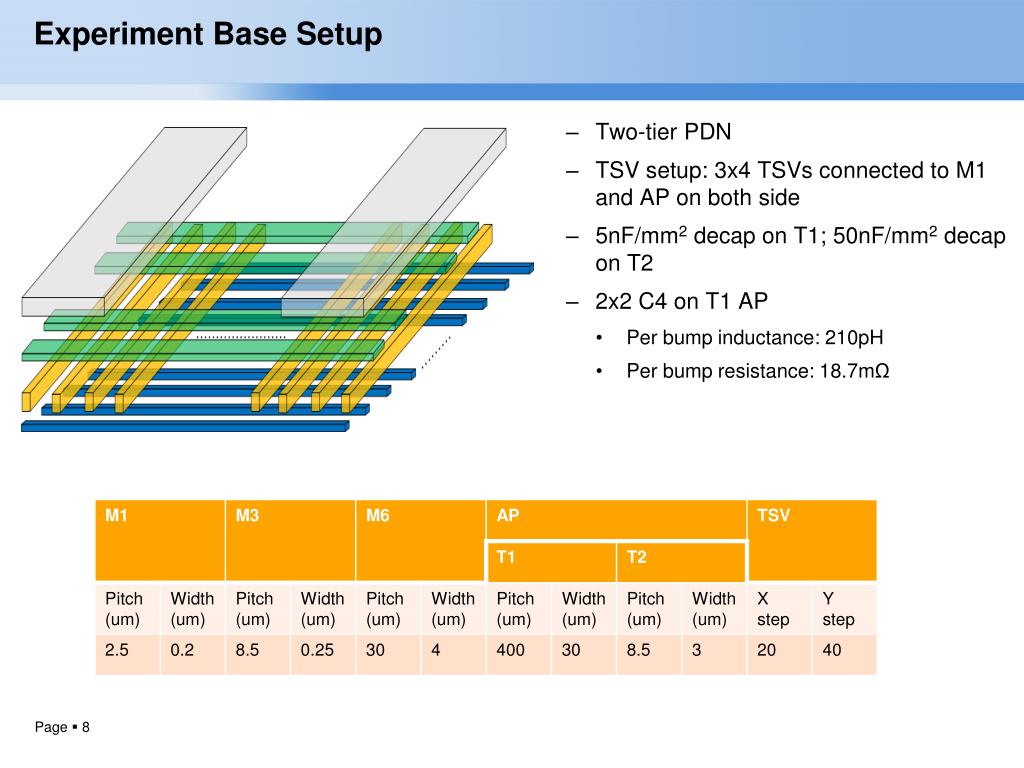 Experiment Base Setup

– Two-tier PDN

– TSV setup: 3x4 TSVs connected to M1 and AP on both side

– 5nF/mm$^2$ decap on T1; 50nF/mm$^2$ decap on T2

– 2x2 C4 on T1 AP

• Per bump inductance: 210pH

• Per bump resistance: 18.7mΩ

| M1 | | M3 | | M6 | | AP | | | | TSV | |
|---|---|---|---|---|---|---|---|---|---|---|---|
| | | | | | | T1 | | T2 | | | |
| Pitch (um) | Width (um) | Pitch (um) | Width (um) | Pitch (um) | Width (um) | Pitch (um) | Width (um) | Pitch (um) | Width (um) | X step | Y step |
| 2.5 | 0.2 | 8.5 | 0.25 | 30 | 4 | 400 | 30 | 8.5 | 3 | 20 | 40 |

Page ▪ 8